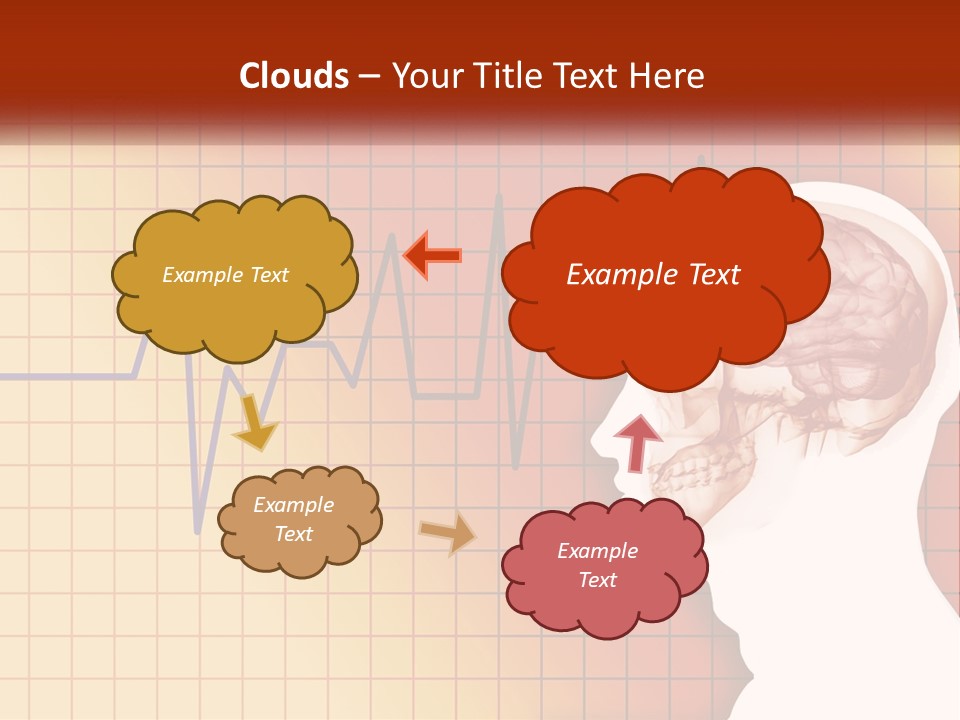 Clouds – Your Title Text Here

Example Text

Example Text

Example Text

Example Text